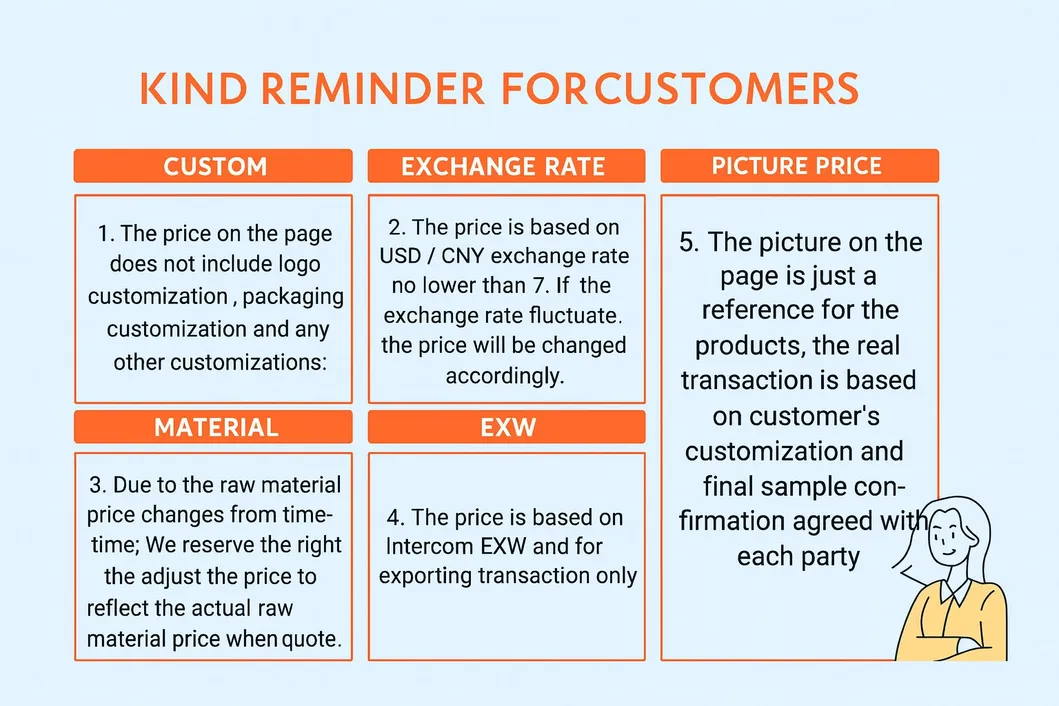 KIND REMINDER FORCUSTOMERS

CUSTOM

1. The price on the page does not include logo customization , packaging customization and any other customizations:

MATERIAL

3. Due to the raw material price changes from time-time; We reserve the right the adjust the price to reflect the actual raw material price when quote.

EXCHANGE RATE

2. The price is based on USD / CNY exchange rate no lower than 7. If the exchange rate fluctuate. the price will be changed accordingly.

EXW

4. The price is based on Intercom EXW and for exporting transaction only

PICTURE PRICE

5. The picture on the page is just a reference for the products, the real transaction is based on customer's customization and final sample confirmation agreed with each party